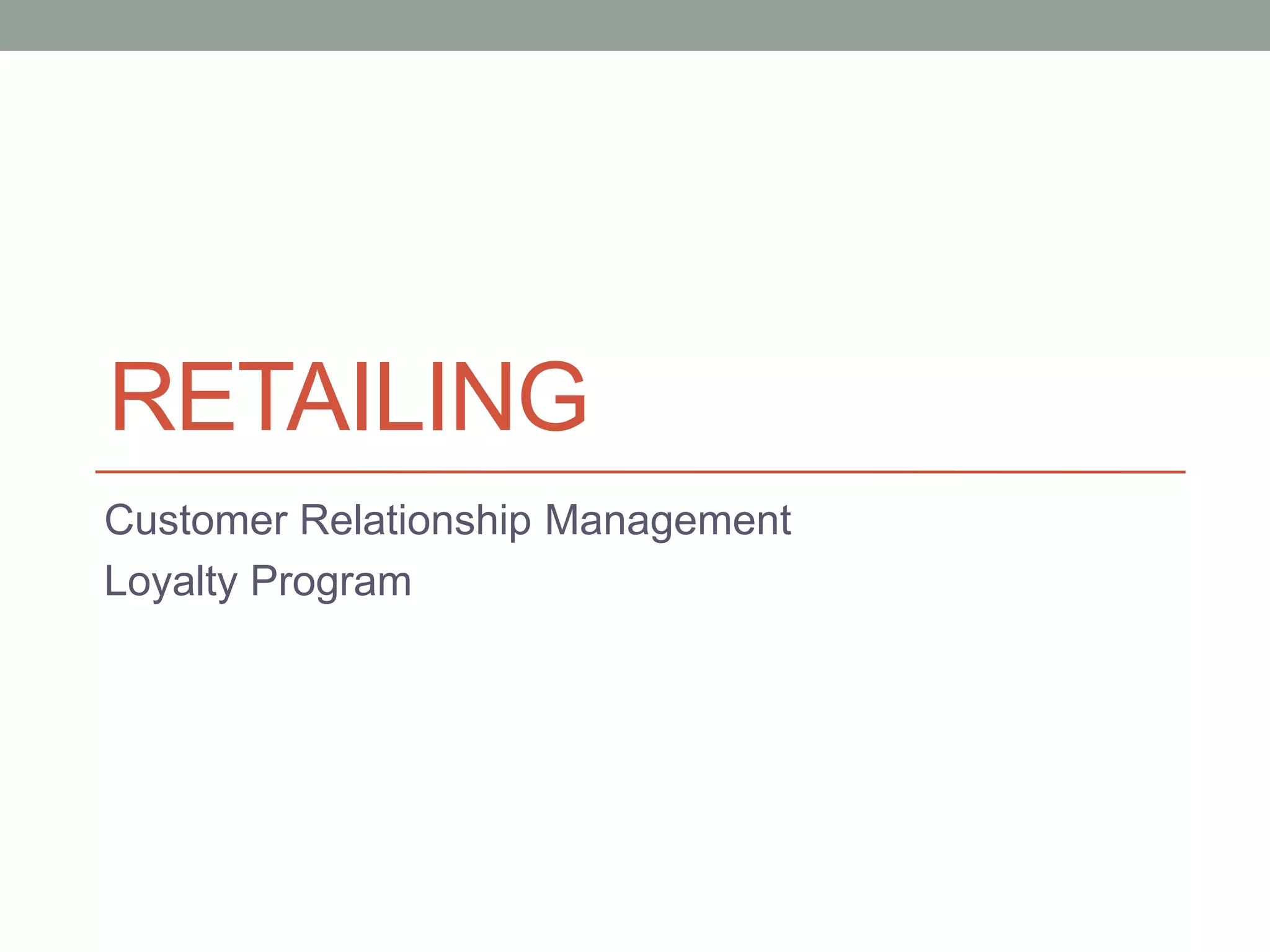 RETAILING

Customer Relationship Management
Loyalty Program